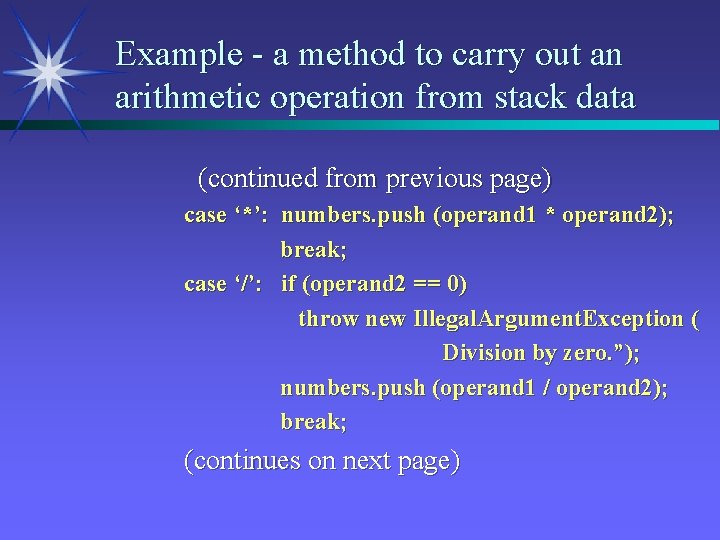 Example - a method to carry out an arithmetic operation from stack data

(continued from previous page)

case ‘*’: numbers.push (operand1 * operand2);
break;
case ‘/’: if (operand2 == 0)
throw new IllegalArgumentException (
Division by zero.”);
numbers.push (operand1 / operand2);
break;

(continues on next page)